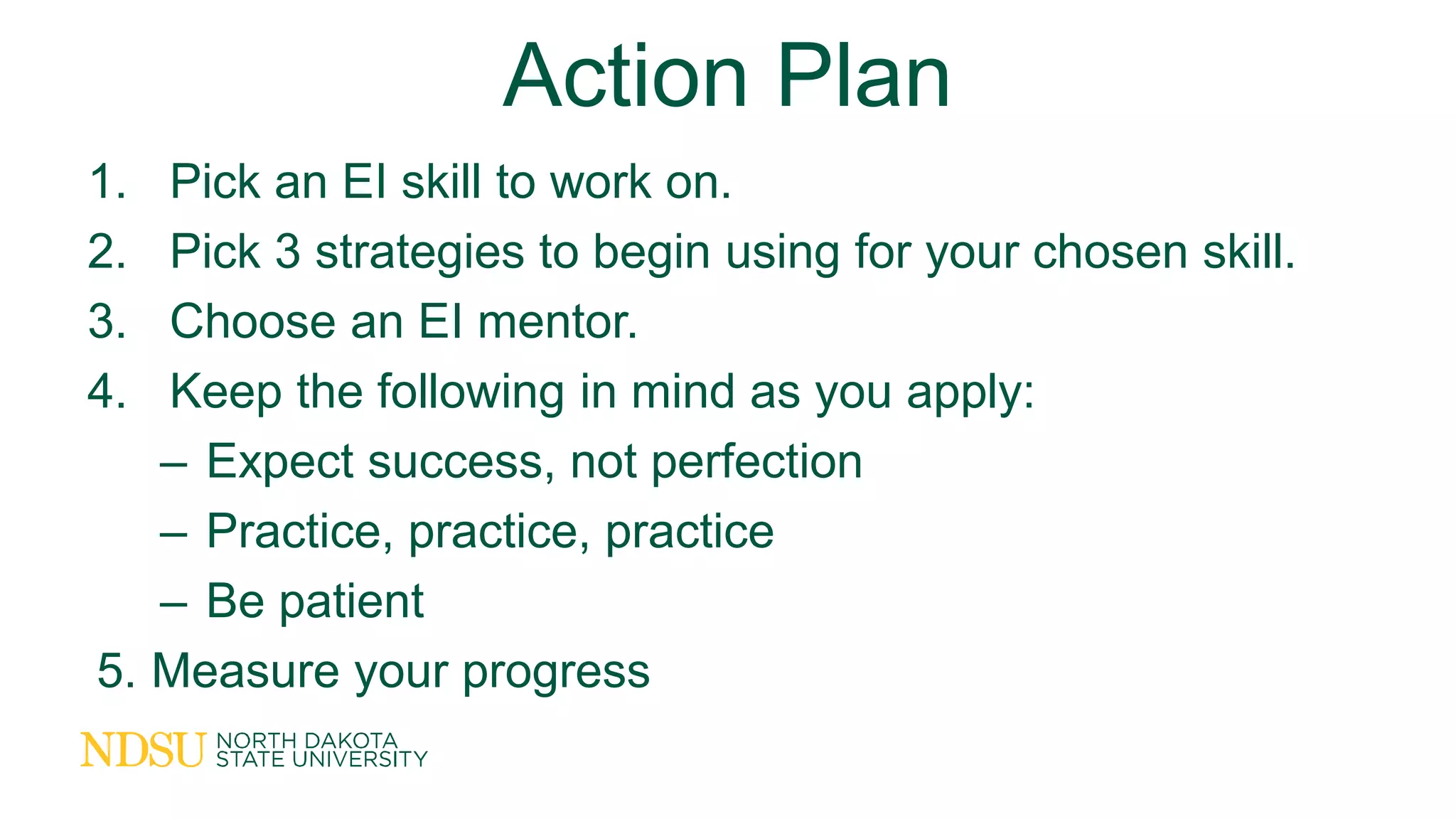 Action Plan

1. Pick an EI skill to work on.
2. Pick 3 strategies to begin using for your chosen skill.
3. Choose an EI mentor.
4. Keep the following in mind as you apply:
– Expect success, not perfection
– Practice, practice, practice
– Be patient
5. Measure your progress

NDSU NORTH DAKOTA STATE UNIVERSITY